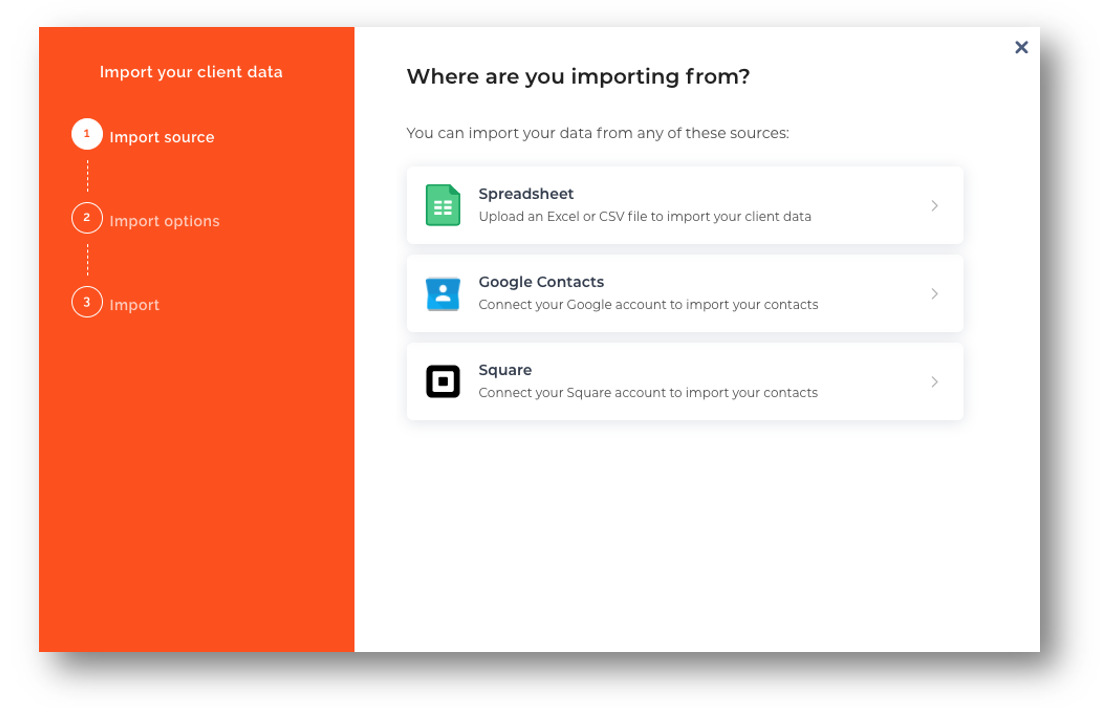 Import your client data

1 Import source

2 Import options

3 Import

×

Where are you importing from?

You can import your data from any of these sources:

Spreadsheet
Upload an Excel or CSV file to import your client data

Google Contacts
Connect your Google account to import your contacts

Square
Connect your Square account to import your contacts